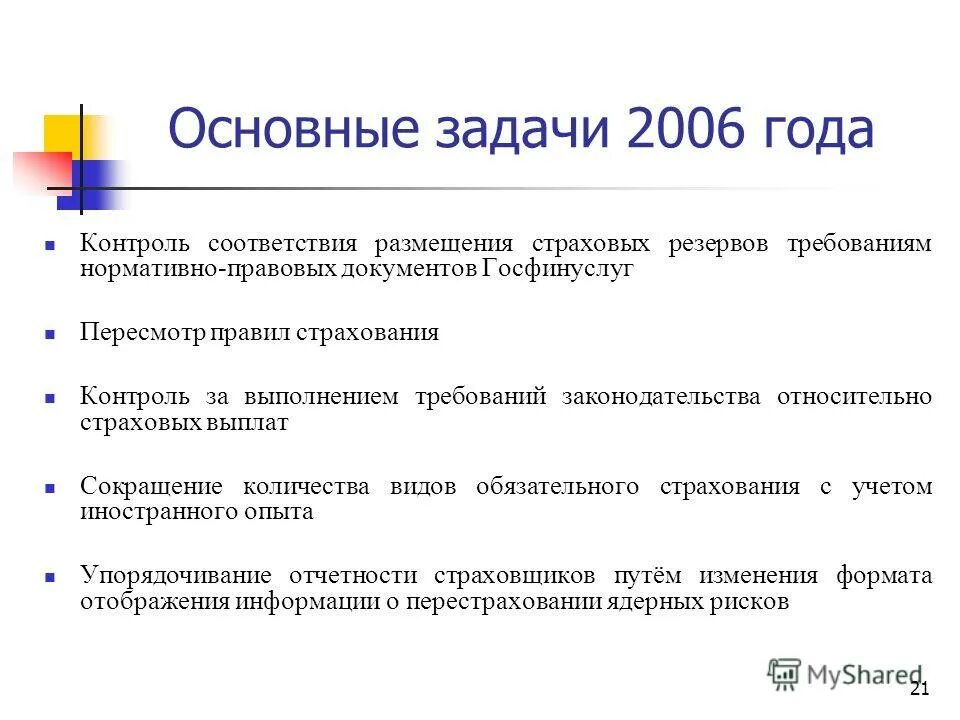 Основные задачи 2006 года

Контроль соответствия размещения страховых резервов требованиям нормативно-правовых документов Госфинуслуг

Пересмотр правил страхования

Контроль за выполнением требований законодательства относительно страховых выплат

Сокращение количества видов обязательного страхования с учетом иностранного опыта

Упорядочивание отчетности страховщиков путём изменения формата отображения информации о перестраховании ядерных рисков

MyShared

21